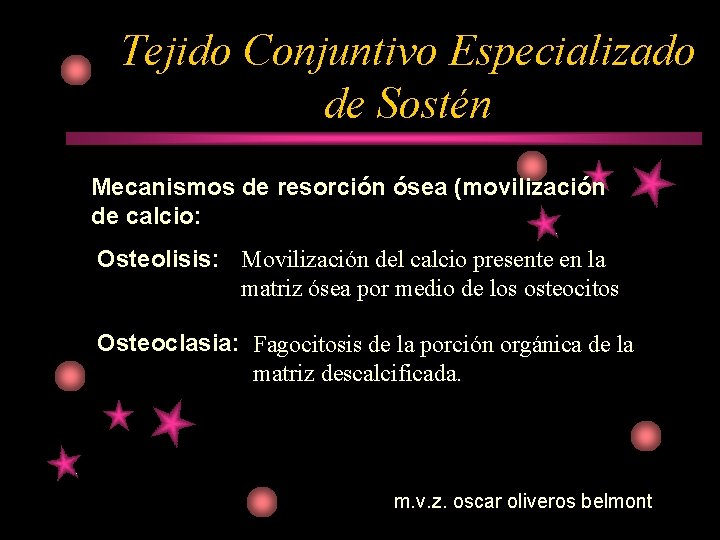 Tejido Conjuntivo Especializado de Sostén

Mecanismos de resorción ósea (movilización de calcio:

Osteolisis: Movilización del calcio presente en la matriz ósea por medio de los osteocitos

Osteoclasia: Fagocitosis de la porción orgánica de la matriz descalcificada.

m.v.z. oscar oliveros belmont